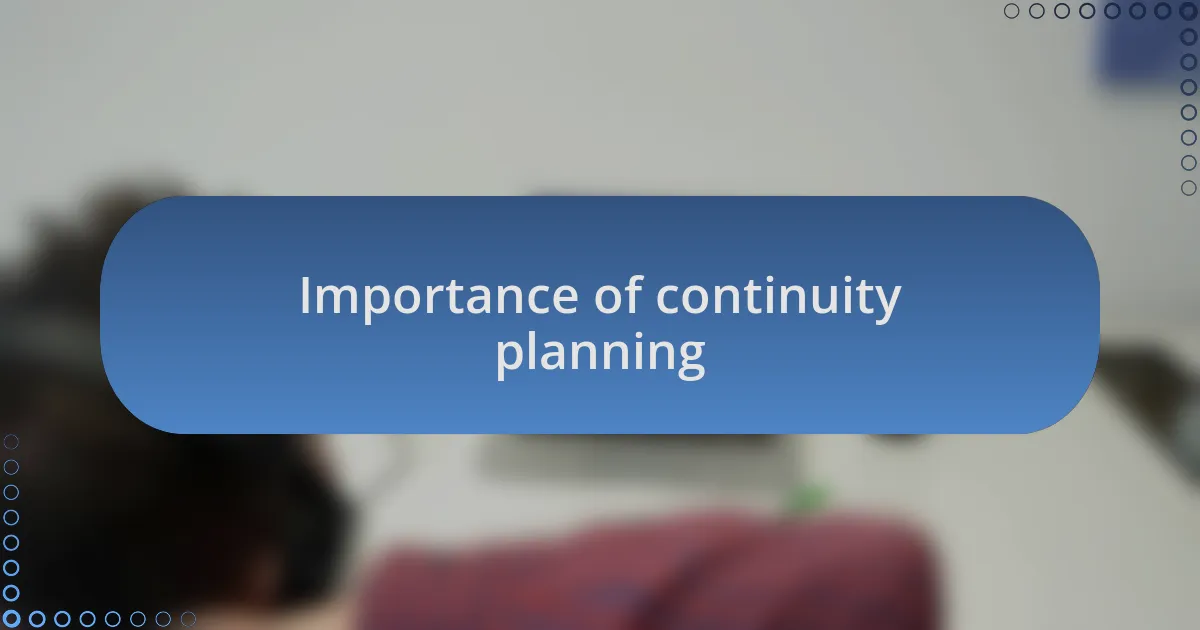 Importance of continuity planning